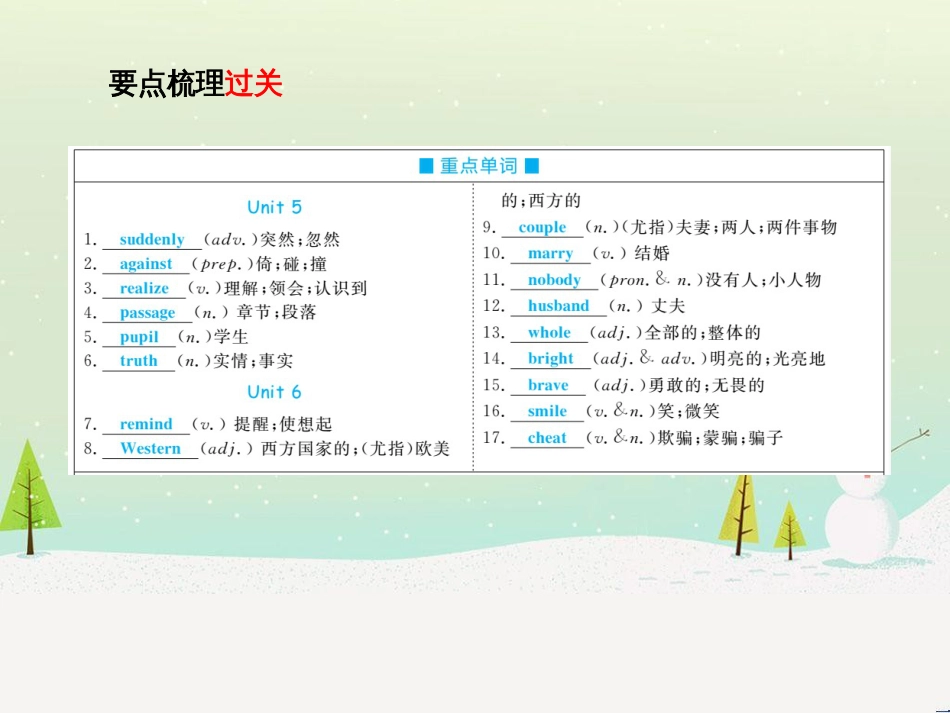 要点梳理过关

■ 重点单词 ■

Unit 5

1. suddenly (adv.)突然；忽然

2. against (prep.)倚；碰；撞

3. realize (v.)理解；领会；认识到

4. passage (n.) 章节；段落

5. pupil (n.)学生

6. truth (n.)实情；事实

Unit 6

7. remind (v.) 提醒；使想起

8. Western (adj.) 西方国家的；(尤指)欧美的；西方的

9. couple (n.)(尤指)夫妻；两人；两件事物

10. marry (v.) 结婚

11. nobody (pron. & n.)没有人；小人物

12. husband (n.) 丈夫

13. whole (adj.)全部的；整体的

14. bright (adj. & adv.)明亮的；光亮地

15. brave (adj.)勇敢的；无畏的

16. smile (v. & n.)笑；微笑

17. cheat (v. & n.)欺骗；蒙骗；骗子